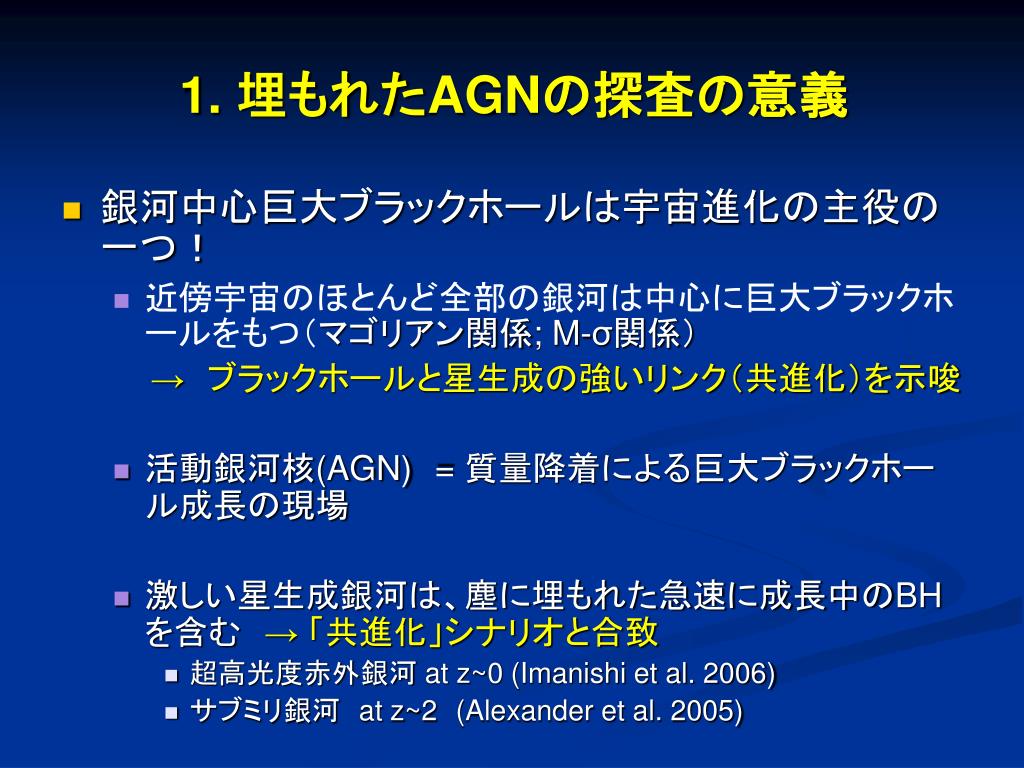 1. 埋もれたAGNの探査の意義

銀河中心巨大ブラックホールは宇宙進化の主役の一つ！

近傍宇宙のほとんど全部の銀河は中心に巨大ブラックホールをもつ（マゴリアン関係; M-σ関係）

→ ブラックホールと星生成の強いリンク（共進化）を示唆

活動銀河核(AGN) ＝ 質量降着による巨大ブラックホール成長の現場

激しい星生成銀河は、塵に埋もれた急速に成長中のBHを含む →「共進化」シナリオと合致

超高光度赤外銀河 at z~0 (Imanishi et al. 2006)

サブミリ銀河 at z~2 (Alexander et al. 2005)